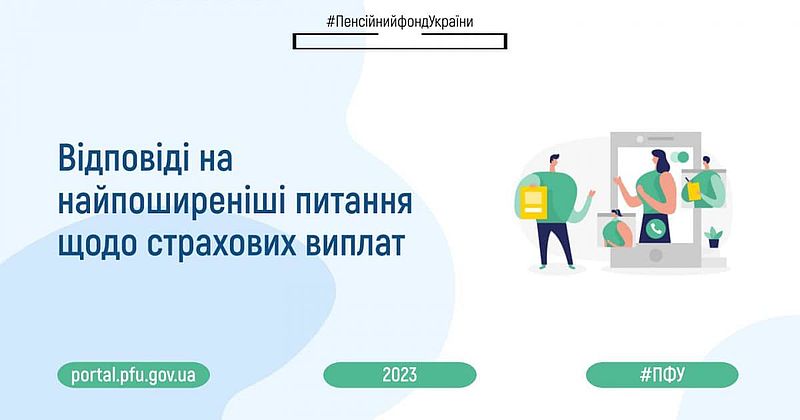 #ПенсійнийфондУкраїни

Відповіді на найпоширеніші питання щодо страхових виплат

portal.pfu.gov.ua

2023

#ПФУ